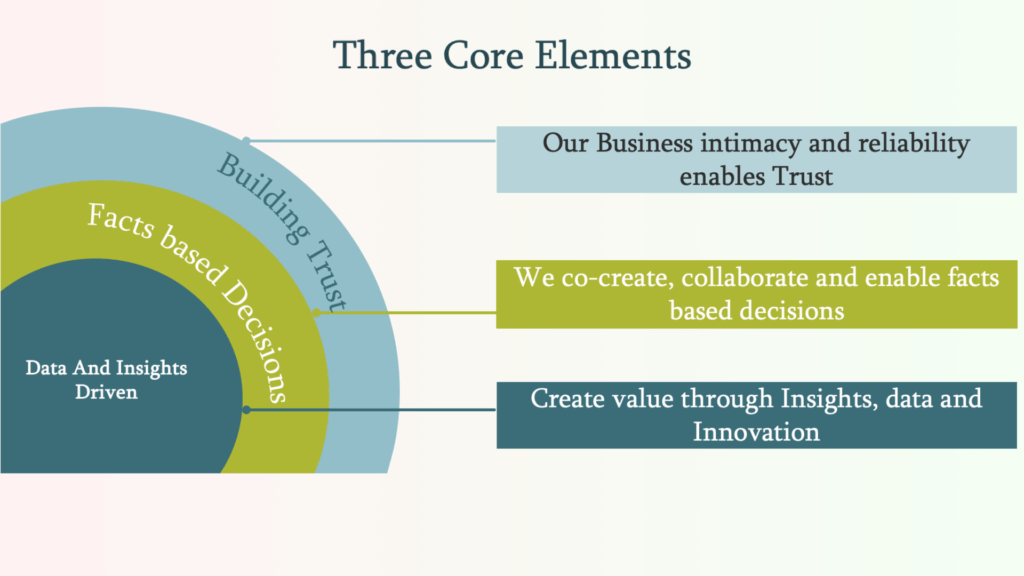 Three Core Elements

Building Trust

Facts based Decisions

Data And Insights Driven

Our Business intimacy and reliability enables Trust

We co-create, collaborate and enable facts based decisions

Create value through Insights, data and Innovation